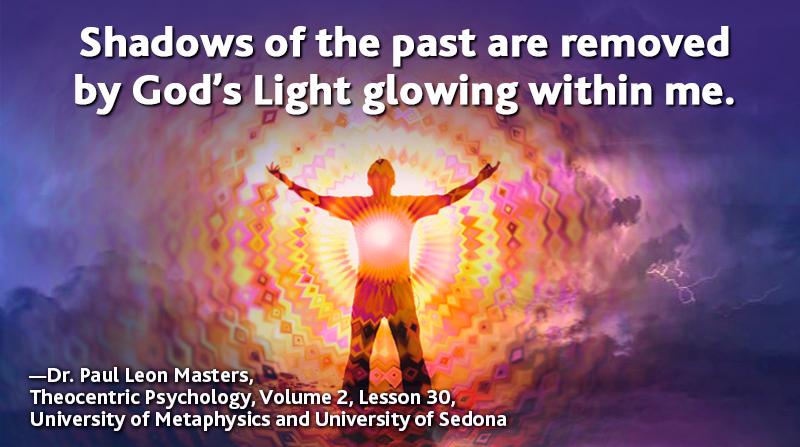 Shadows of the past are removed by God's Light glowing within me.

—Dr. Paul Leon Masters,
Theocentric Psychology, Volume 2, Lesson 30,
University of Metaphysics and University of Sedona